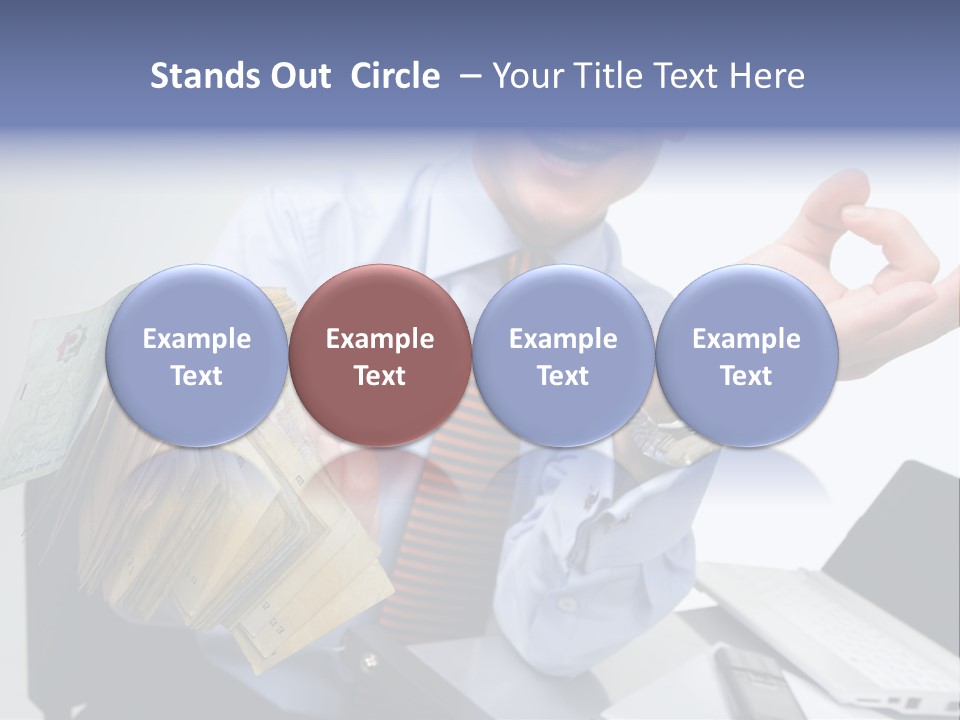 Stands Out Circle – Your Title Text Here

Example Text

Example Text

Example Text

Example Text